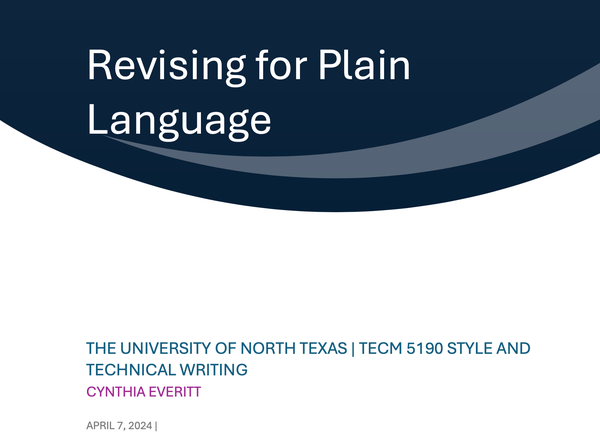 Revising for Plain Language

THE UNIVERSITY OF NORTH TEXAS | TECM 5190 STYLE AND TECHNICAL WRITING
CYNTHIA EVERITT

APRIL 7, 2024 |